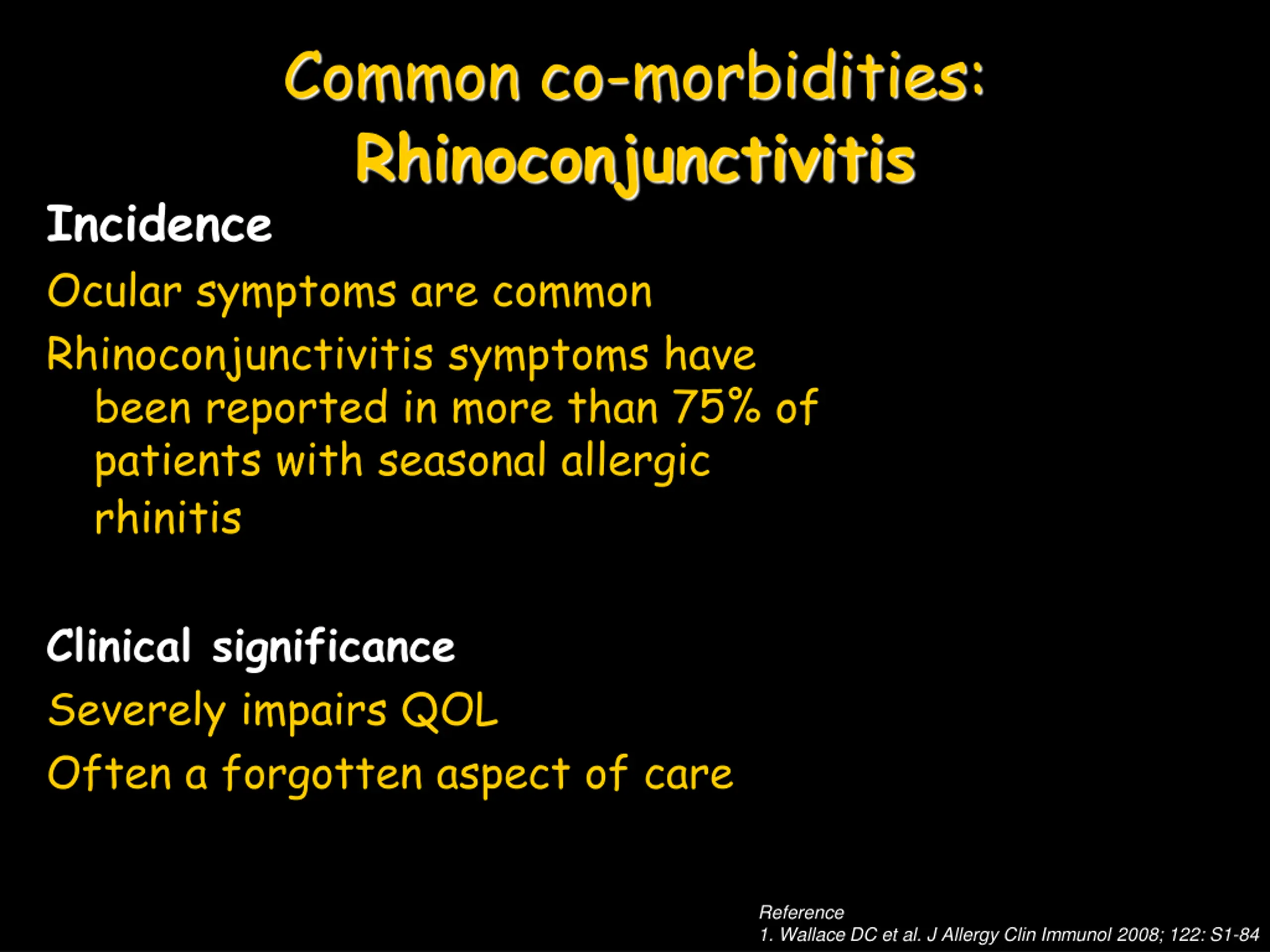 Common co-morbidities: Rhinoconjunctivitis

Incidence

Ocular symptoms are common

Rhinoconjunctivitis symptoms have been reported in more than 75% of patients with seasonal allergic rhinitis

Clinical significance

Severely impairs QOL

Often a forgotten aspect of care

Reference
1. Wallace DC et al. J Allergy Clin Immunol 2008; 122: S1-84